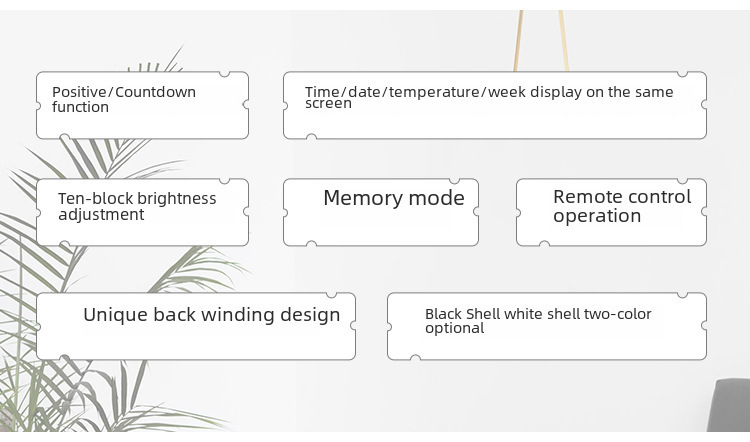 Positive/Countdown function

Time/date/temperature/week display on the same screen

Ten-block brightness adjustment

Memory mode

Remote control operation

Unique back winding design

Black Shell white shell two-color optional